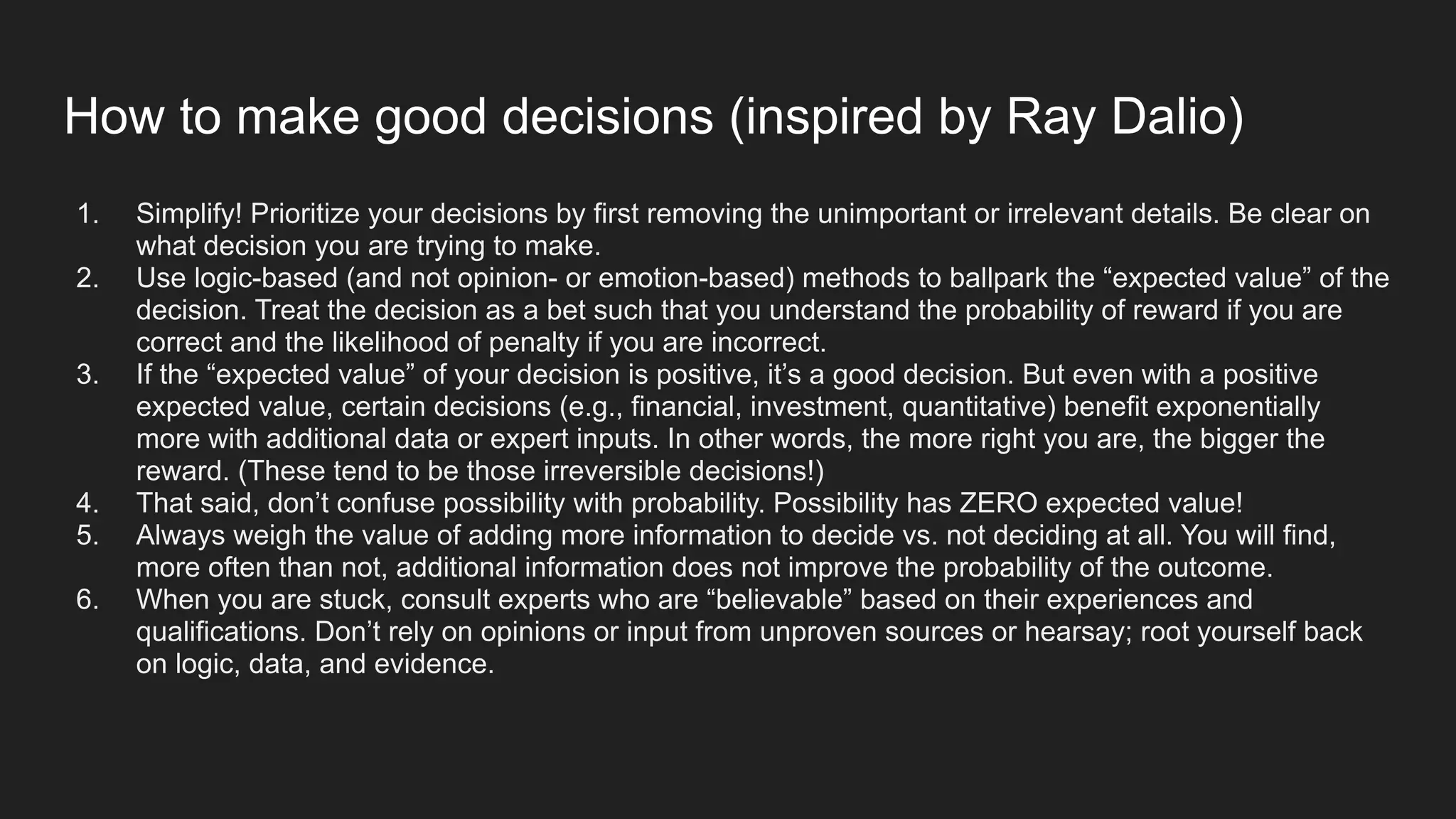 How to make good decisions (inspired by Ray Dalio)

1. Simplify! Prioritize your decisions by first removing the unimportant or irrelevant details. Be clear on what decision you are trying to make.
2. Use logic-based (and not opinion- or emotion-based) methods to ballpark the “expected value” of the decision. Treat the decision as a bet such that you understand the probability of reward if you are correct and the likelihood of penalty if you are incorrect.
3. If the “expected value” of your decision is positive, it’s a good decision. But even with a positive expected value, certain decisions (e.g., financial, investment, quantitative) benefit exponentially more with additional data or expert inputs. In other words, the more right you are, the bigger the reward. (These tend to be those irreversible decisions!)
4. That said, don’t confuse possibility with probability. Possibility has ZERO expected value!
5. Always weigh the value of adding more information to decide vs. not deciding at all. You will find, more often than not, additional information does not improve the probability of the outcome.
6. When you are stuck, consult experts who are “believable” based on their experiences and qualifications. Don’t rely on opinions or input from unproven sources or hearsay; root yourself back on logic, data, and evidence.